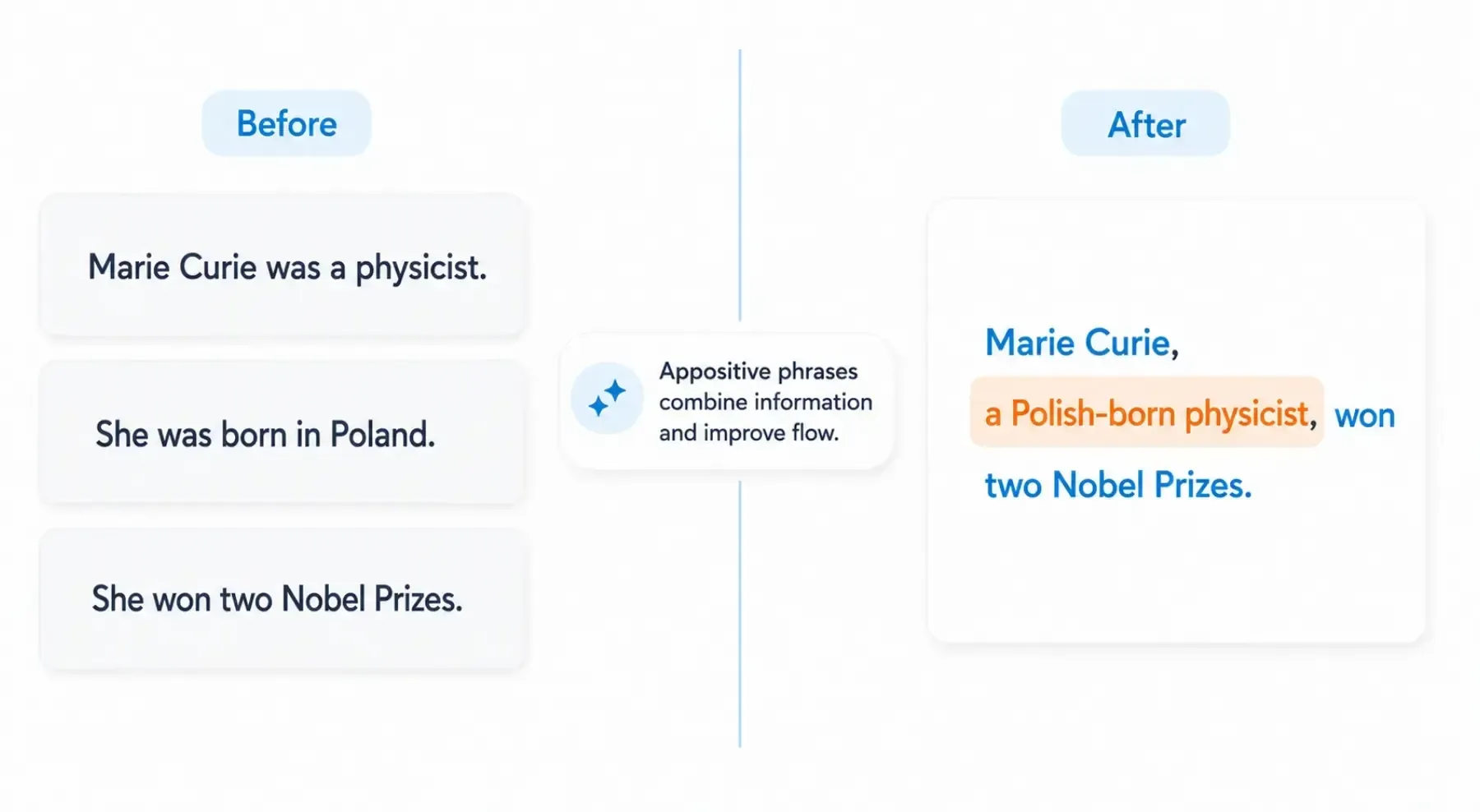 Before

Marie Curie was a physicist.

She was born in Poland.

She won two Nobel Prizes.

Appositive phrases combine information and improve flow.

After

Marie Curie, a Polish-born physicist, won two Nobel Prizes.